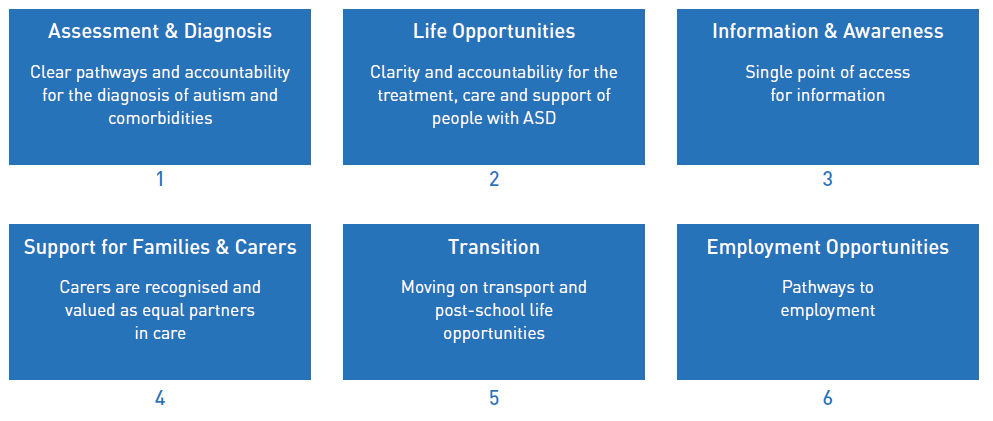 Assessment & Diagnosis

Clear pathways and accountability for the diagnosis of autism and comorbidities

1

Life Opportunities

Clarity and accountability for the treatment, care and support of people with ASD

2

Information & Awareness

Single point of access for information

3

Support for Families & Carers

Carers are recognised and valued as equal partners in care

4

Transition

Moving on transport and post-school life opportunities

5

Employment Opportunities

Pathways to employment

6